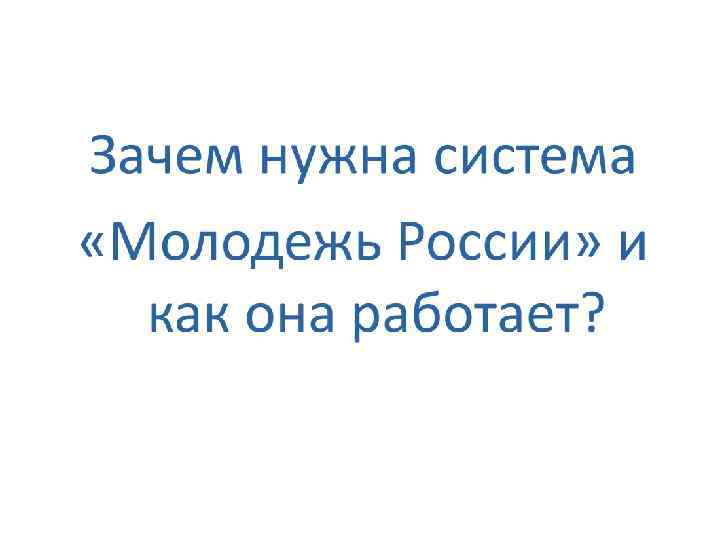 Зачем нужна система «Молодежь России» и как она работает?